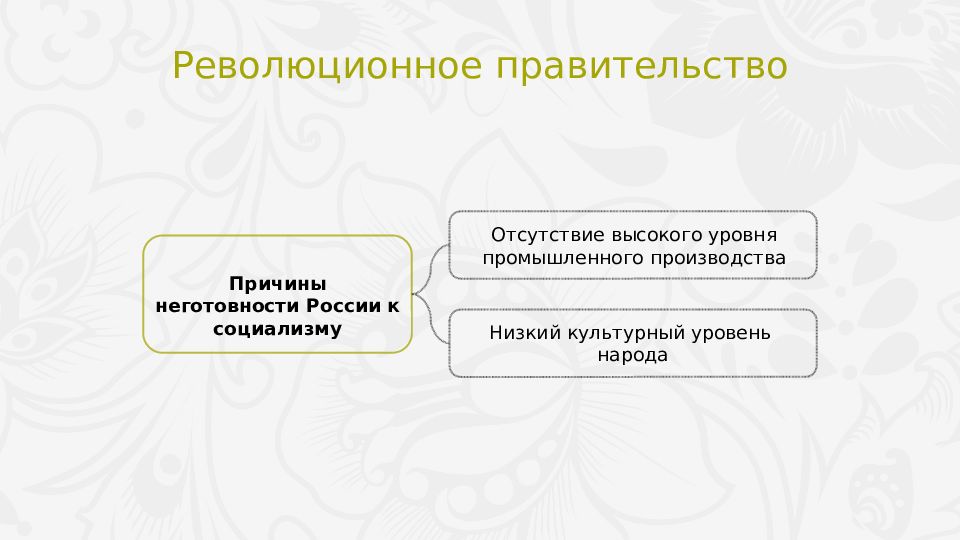 Революционное правительство

Причины неготовности России к социализму

Отсутствие высокого уровня промышленного производства

Низкий культурный уровень народа